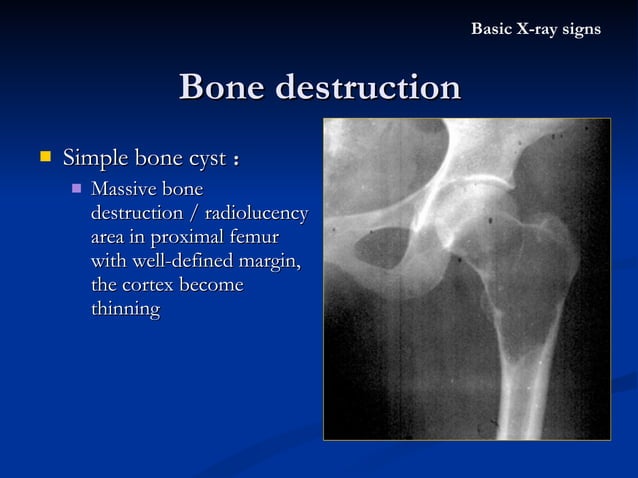 Basic X-ray signs

Bone destruction

Simple bone cyst :

Massive bone destruction / radiolucency area in proximal femur with well-defined margin, the cortex become thinning